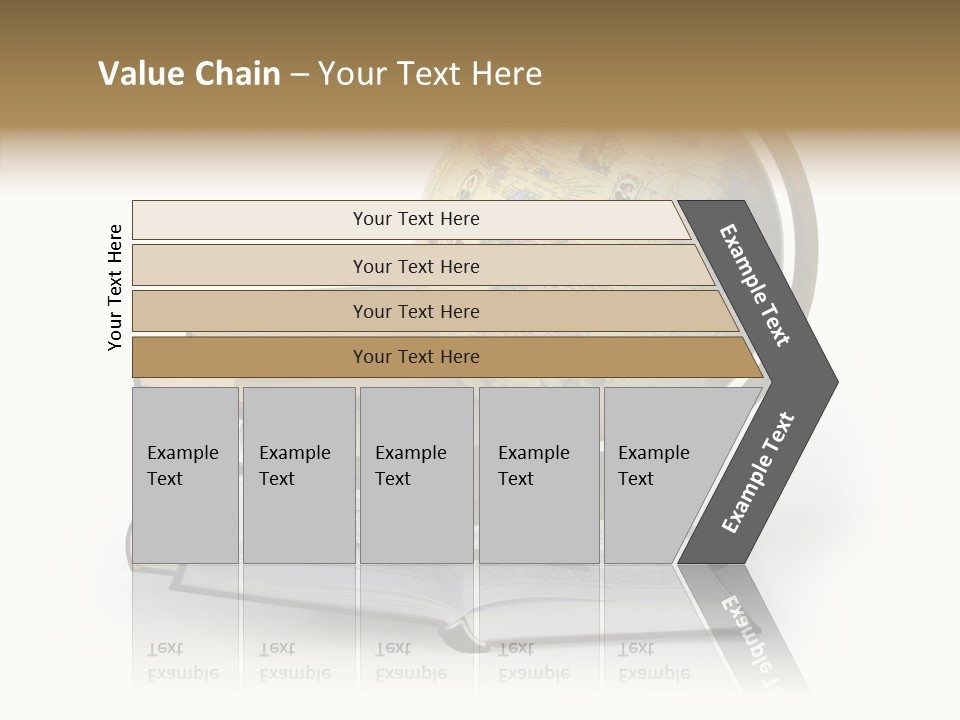 Value Chain – Your Text Here

Your Text Here

Your Text Here

Your Text Here

Your Text Here

Your Text Here

Example Text

Example Text

Example Text

Example Text

Example Text

Example Text

Example Text